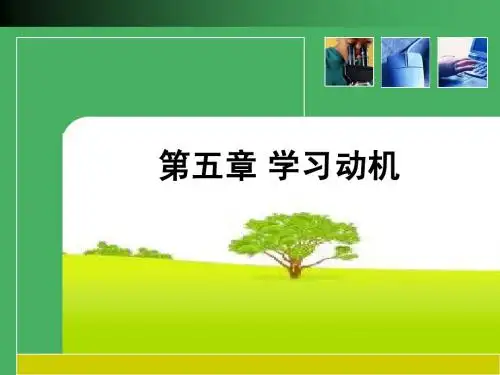 第五章 学习动机